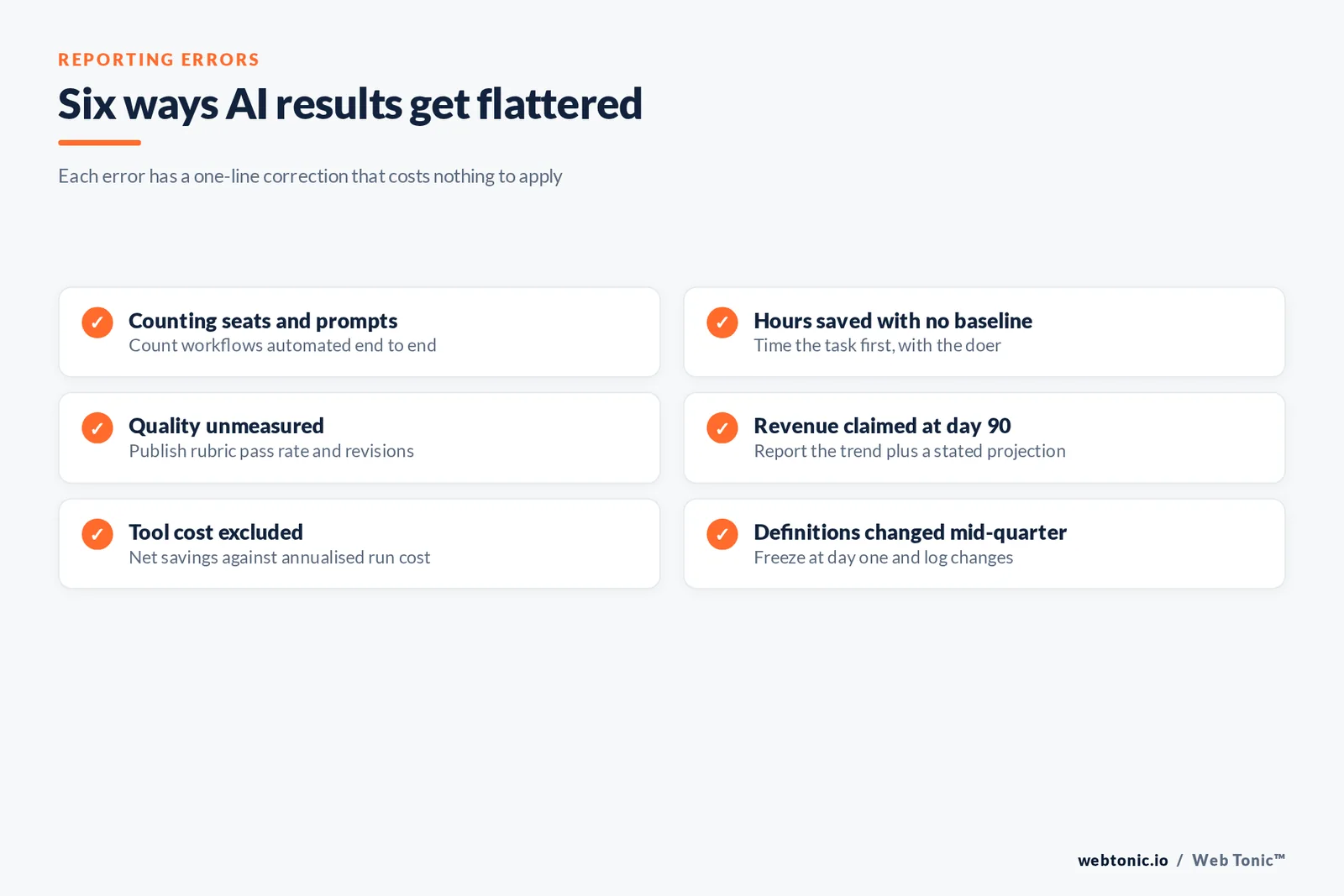 REPORTING ERRORS

Six ways AI results get flattered

Each error has a one-line correction that costs nothing to apply

✓ Counting seats and prompts
Count workflows automated end to end

✓ Quality unmeasured
Publish rubric pass rate and revisions

✓ Tool cost excluded
Net savings against annualised run cost

✓ Hours saved with no baseline
Time the task first, with the doer

✓ Revenue claimed at day 90
Report the trend plus a stated projection

✓ Definitions changed mid-quarter
Freeze at day one and log changes

webtonic.io / Web Tonic™